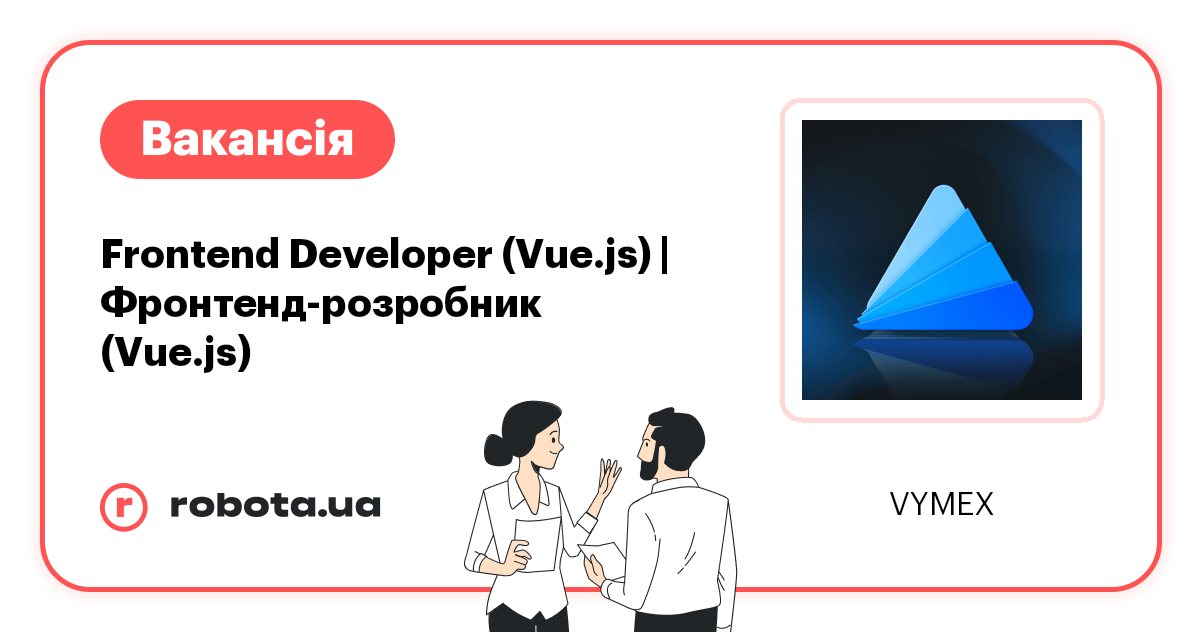 Вакансія

Frontend Developer (Vue.js) | Фронтенд-розробник (Vue.js)

r robota.ua

VYMEX